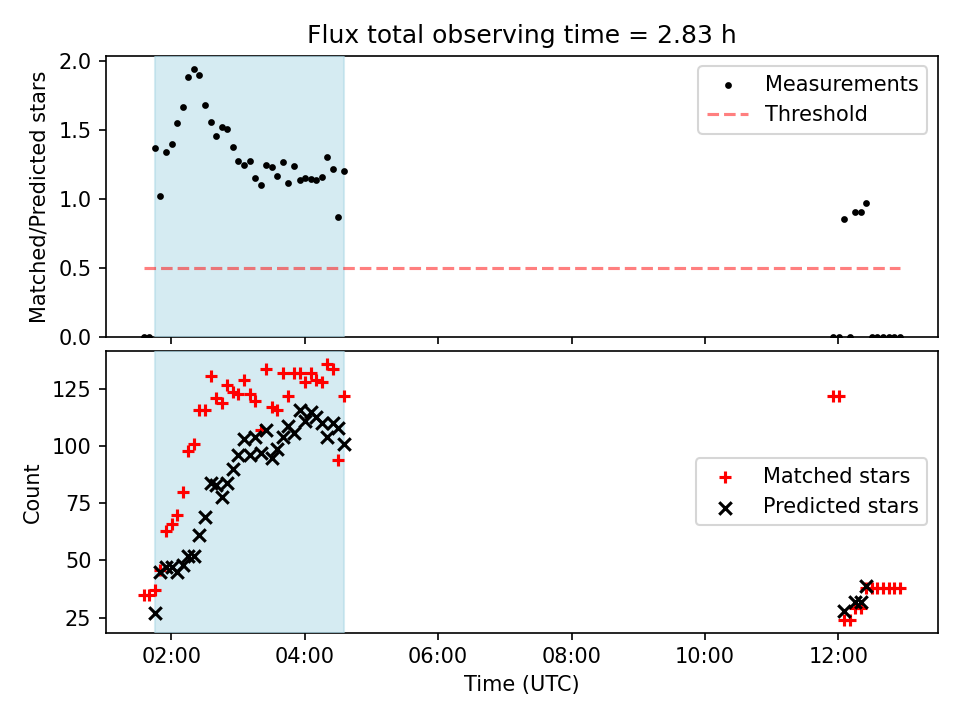 Flux total observing time = 2.83 h

Matched/Predicted stars

2.0
1.5
1.0
0.5
0.0

Measurements
Threshold

Count

125
100
75
50
25

Matched stars
Predicted stars

02:00
04:00
06:00
08:00
10:00
12:00

Time (UTC)